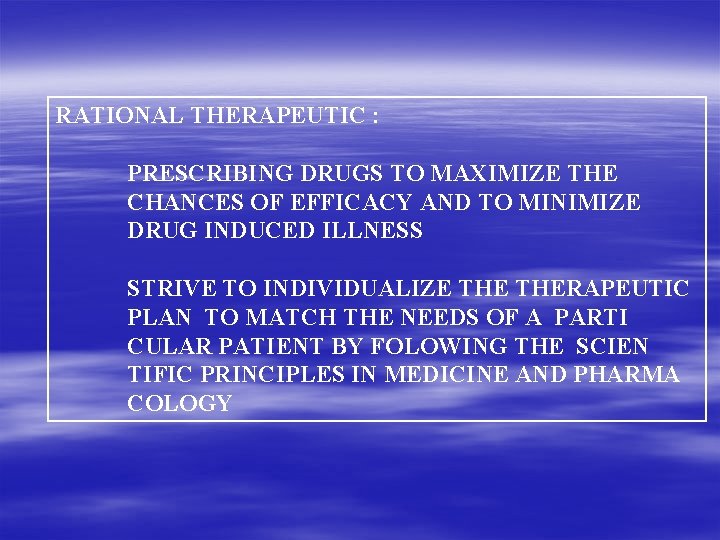 RATIONAL THERAPEUTIC :

PRESCRIBING DRUGS TO MAXIMIZE THE CHANCES OF EFFICACY AND TO MINIMIZE DRUG INDUCED ILLNESS

STRIVE TO INDIVIDUALIZE THE THERAPEUTIC PLAN TO MATCH THE NEEDS OF A PARTI CULAR PATIENT BY FOLOWING THE SCIEN TIFIC PRINCIPLES IN MEDICINE AND PHARMA COLOGY